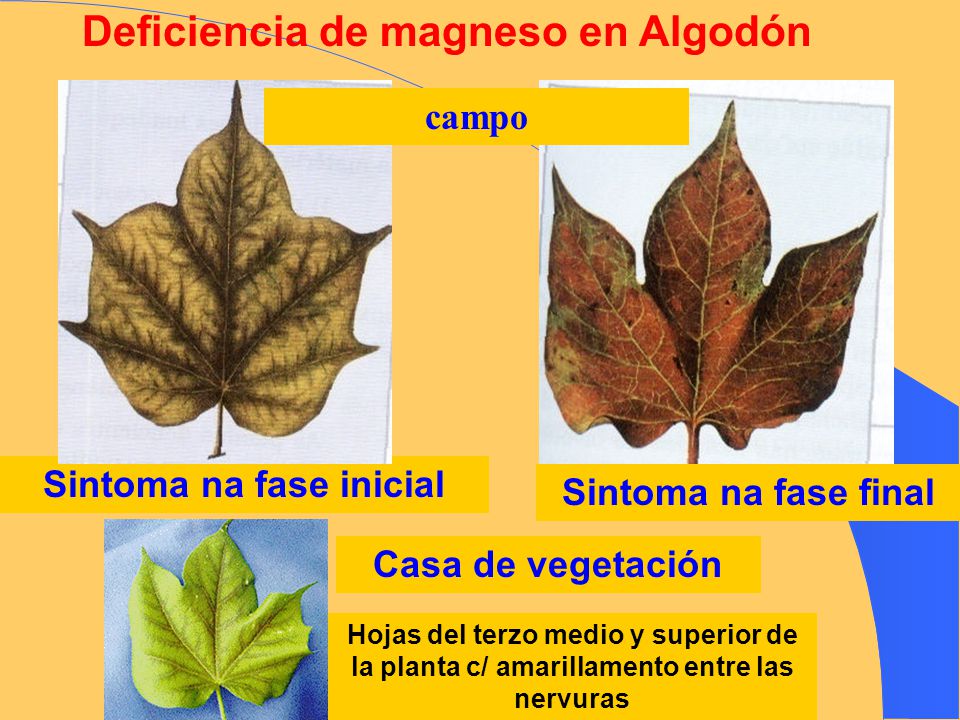 Deficiencia de magneso en Algodón

campo

Sintoma na fase inicial

Sintoma na fase final

Casa de vegetación

Hojas del terzo medio y superior de la planta c/ amarillamento entre las nervuras